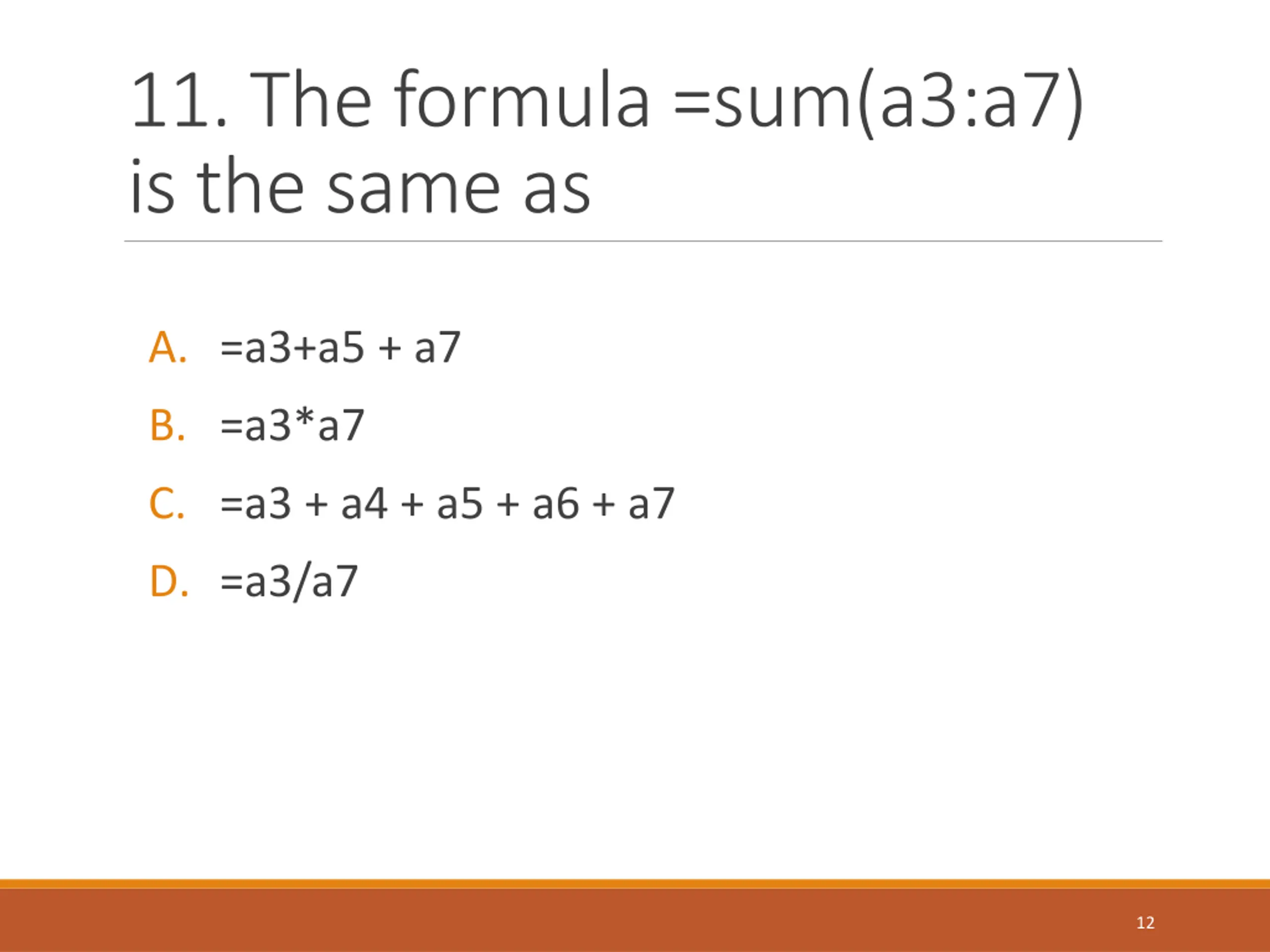 11. The formula =sum(a3:a7) is the same as

A. =a3+a5 + a7
B. =a3*a7
C. =a3 + a4 + a5 + a6 + a7
D. =a3/a7

12